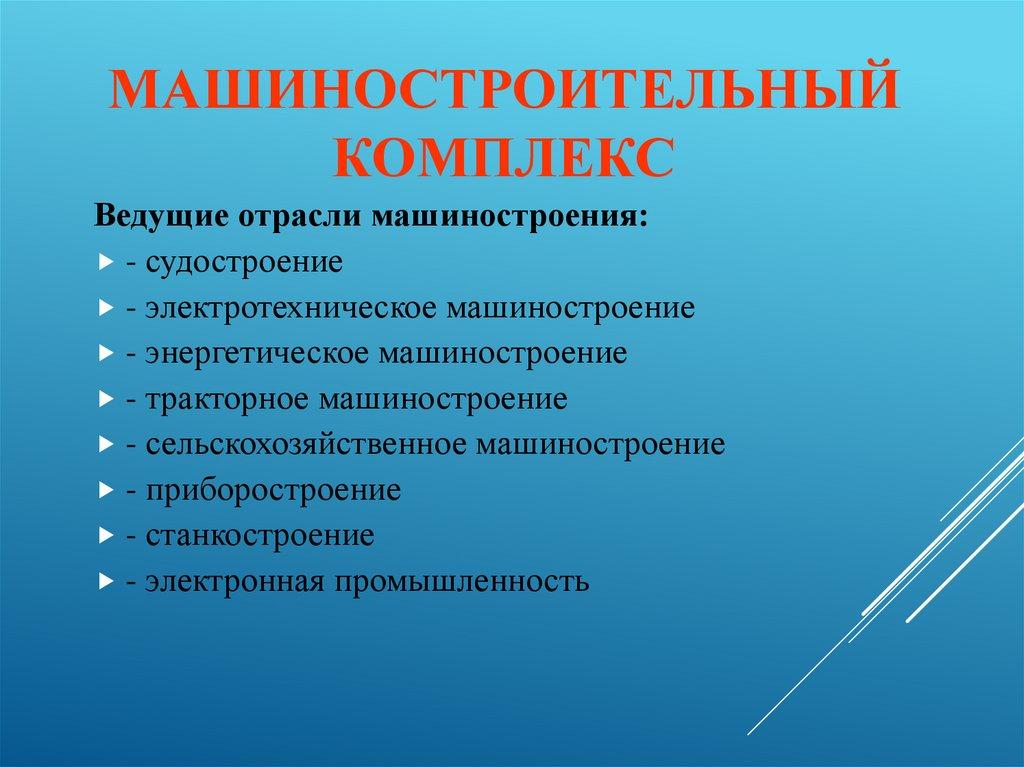 МАШИНОСТРОИТЕЛЬНЫЙ КОМПЛЕКС

Ведущие отрасли машиностроения:

- судостроение
- электротехническое машиностроение
- энергетическое машиностроение
- тракторное машиностроение
- сельскохозяйственное машиностроение
- приборостроение
- станкостроение
- электронная промышленность